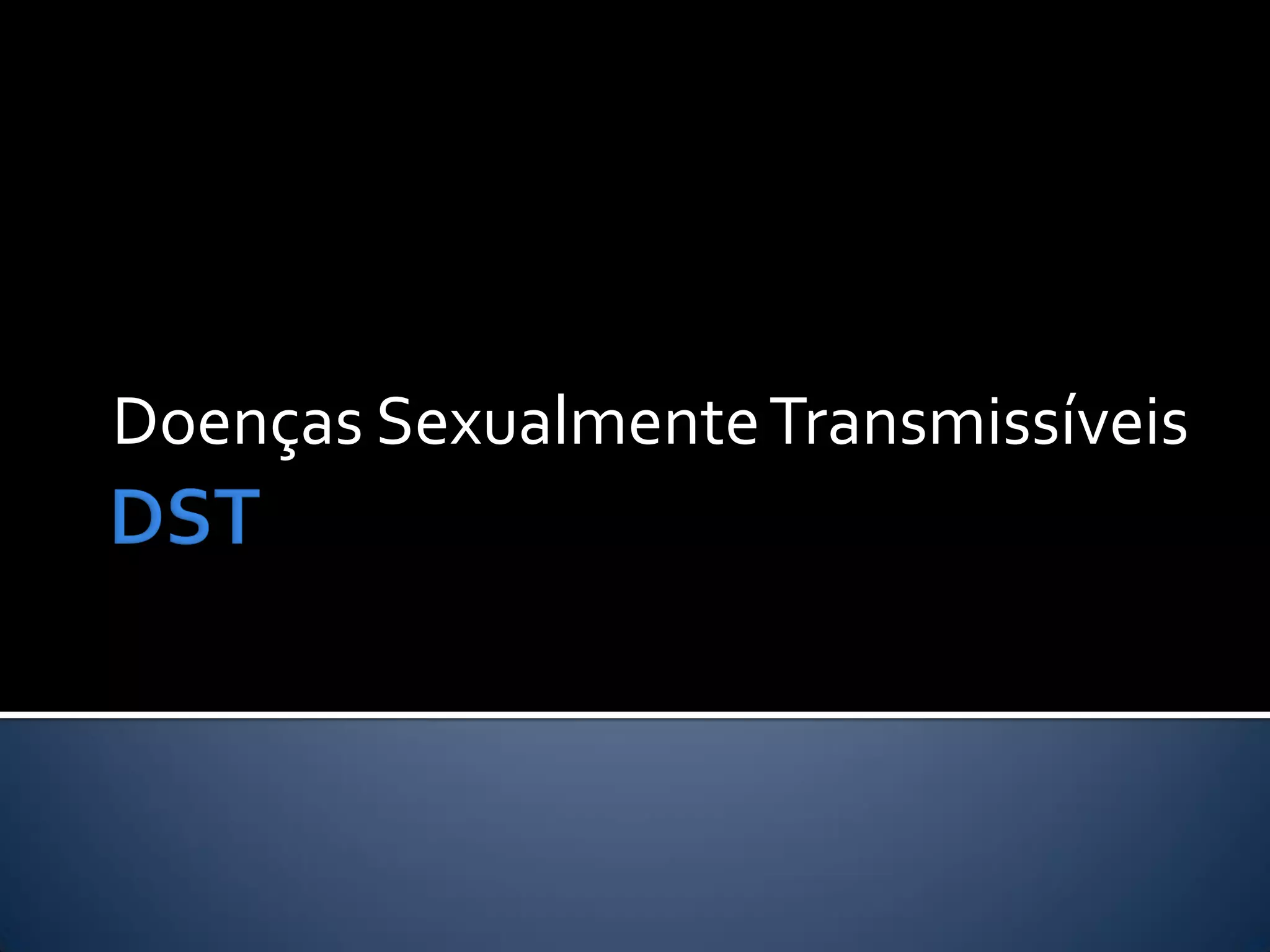 Doenças Sexualmente Transmissíveis

DST